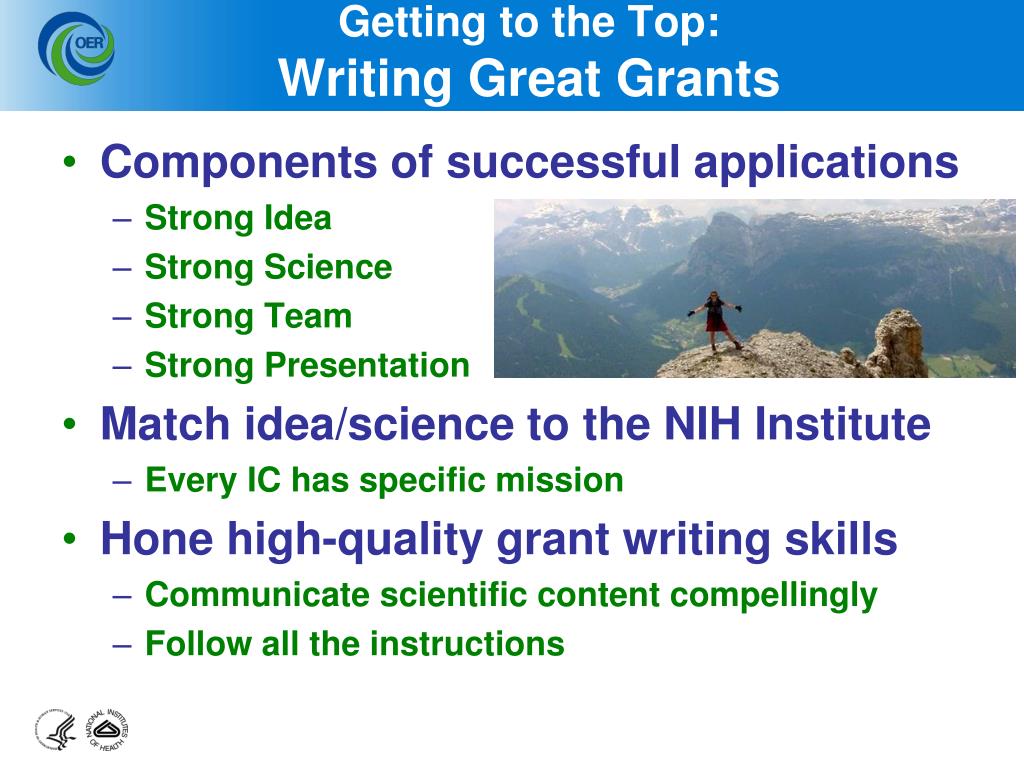 OER

Getting to the Top:
Writing Great Grants

• Components of successful applications
– Strong Idea
– Strong Science
– Strong Team
– Strong Presentation

• Match idea/science to the NIH Institute
– Every IC has specific mission

• Hone high-quality grant writing skills
– Communicate scientific content compellingly
– Follow all the instructions

NATIONAL INSTITUTES OF HEALTH